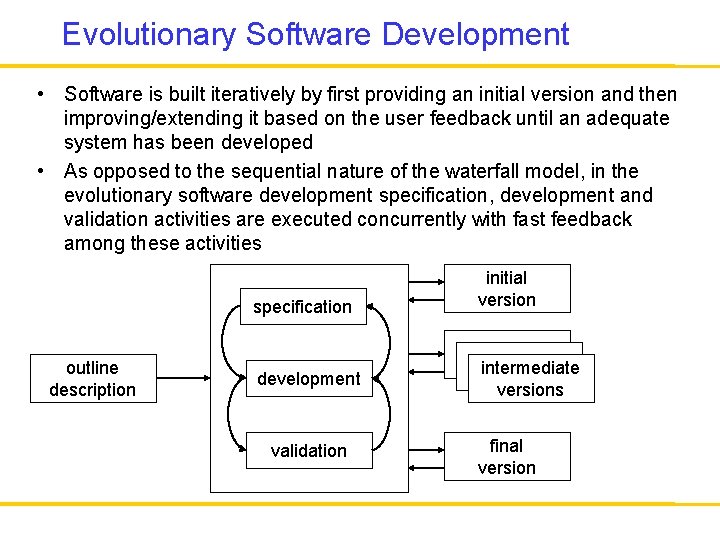 Evolutionary Software Development

• Software is built iteratively by first providing an initial version and then improving/extending it based on the user feedback until an adequate system has been developed

• As opposed to the sequential nature of the waterfall model, in the evolutionary software development specification, development and validation activities are executed concurrently with fast feedback among these activities

outline description

specification

development

validation

initial version

intermediate versions

final version